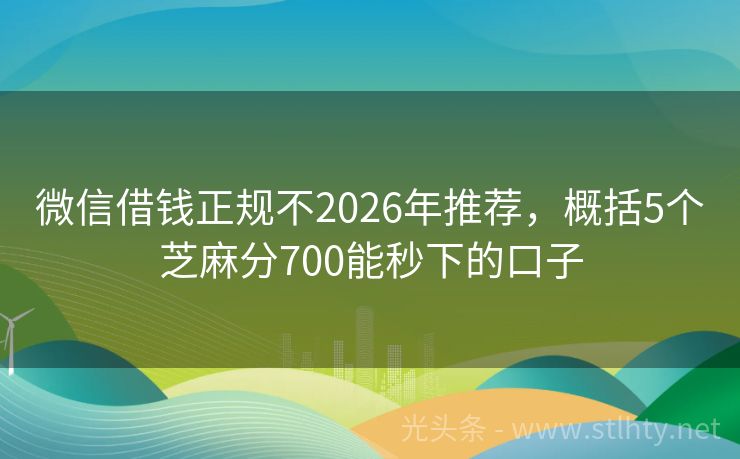 微信借钱正规不2026年推荐，概括5个芝麻分700能秒下的口子

光头条 - www.stlhty.net